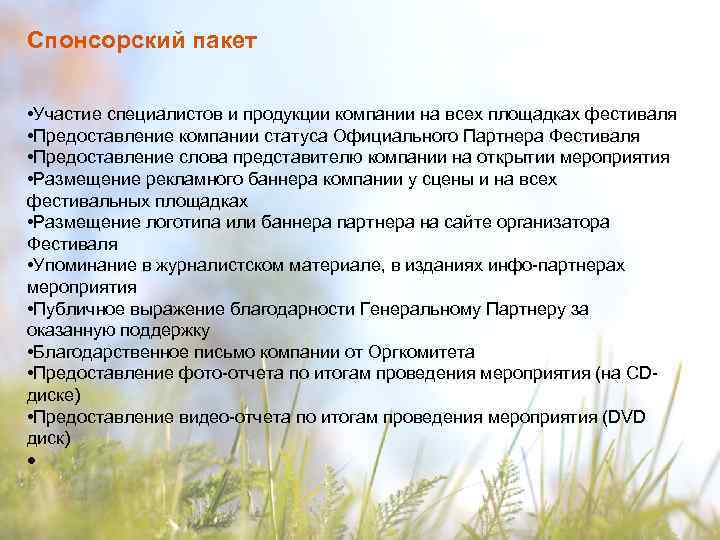 Спонсорский пакет

•Участие специалистов и продукции компании на всех площадках фестиваля
•Предоставление компании статуса Официального Партнера Фестиваля
•Предоставление слова представителю компании на открытии мероприятия
•Размещение рекламного баннера компании у сцены и на всех фестивальных площадках
•Размещение логотипа или баннера партнера на сайте организатора Фестиваля
•Упоминание в журналистском материале, в изданиях инфо-партнерах мероприятия
•Публичное выражение благодарности Генеральному Партнеру за оказанную поддержку
•Благодарственное письмо компании от Оргкомитета
•Предоставление фото-отчета по итогам проведения мероприятия (на CD-диске)
•Предоставление видео-отчета по итогам проведения мероприятия (DVD диск)
•